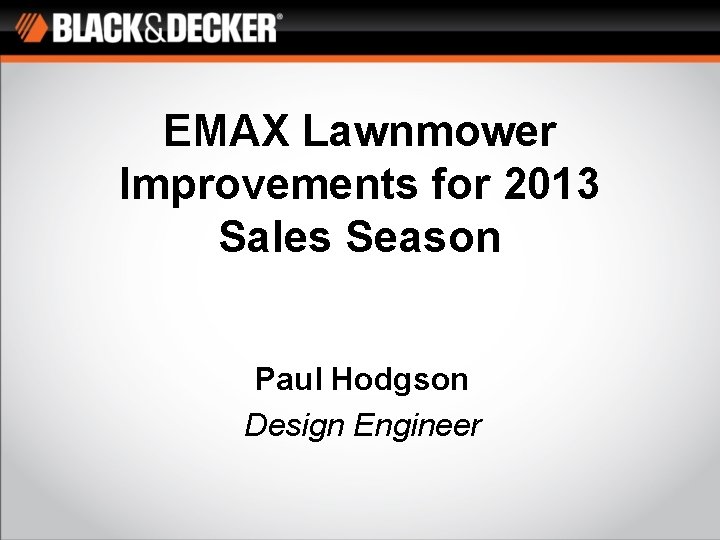 BLACK&DECKER®

EMAX Lawnmower Improvements for 2013 Sales Season

Paul Hodgson
Design Engineer